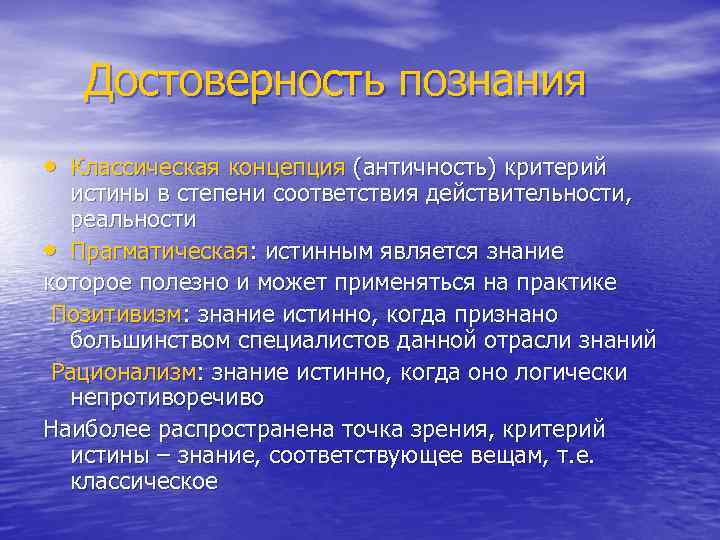 Достоверность познания

• Классическая концепция (античность) критерий истины в степени соответствия действительности, реальности

• Прагматическая: истинным является знание

которое полезно и может применяться на практике

Позитивизм: знание истинно, когда признано большинством специалистов данной отрасли знаний

Рационализм: знание истинно, когда оно логически непротиворечиво

Наиболее распространена точка зрения, критерий истины – знание, соответствующее вещам, т.е. классическое